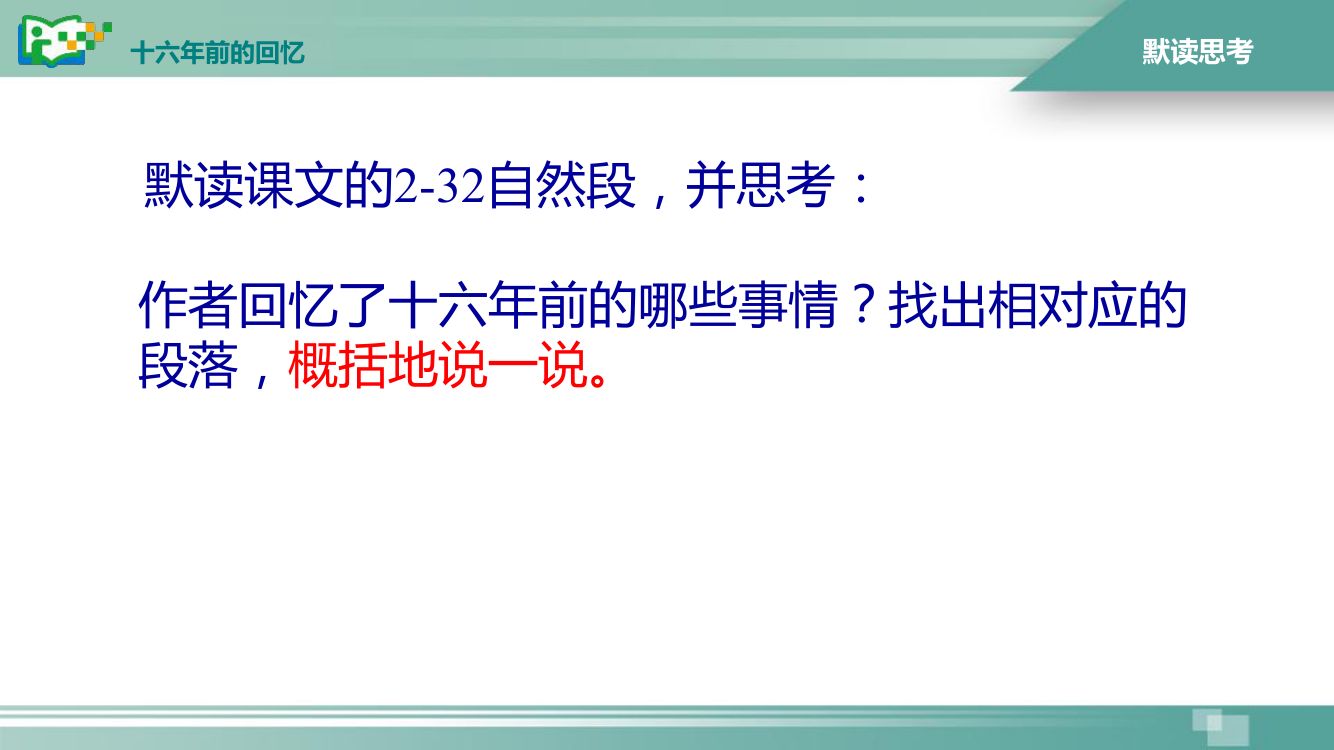 十六年前的回忆

默读思考

默读课文的2-32自然段，并思考：

作者回忆了十六年前的哪些事情？找出相对应的段落，概括地说一说。